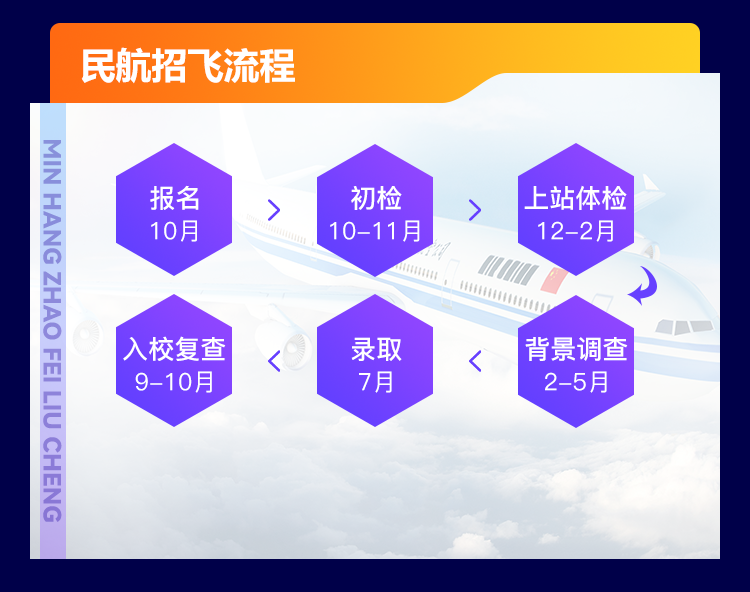 民航招飞流程

MIN HANG ZHAO FEI LIU CHENG

报名
10月

初检
10-11月

上站体检
12-2月

背景调查
2-5月

录取
7月

入校复查
9-10月